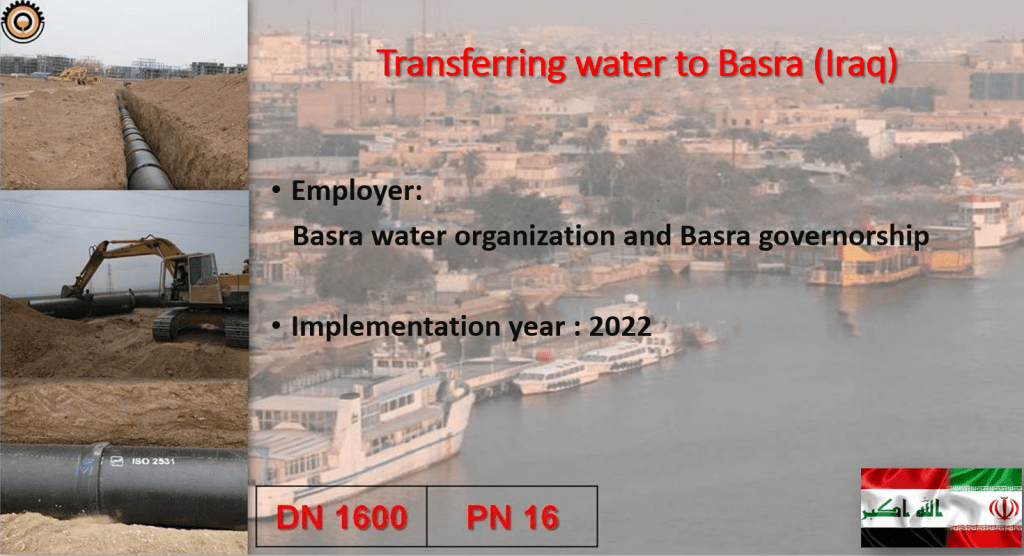 Transferring water to Basra (Iraq)

• Employer:

Basra water organization and Basra governorship

• Implementation year : 2022

ISO 2531

| DN 1600 | PN 16 |
|---|---|

الله اكبر